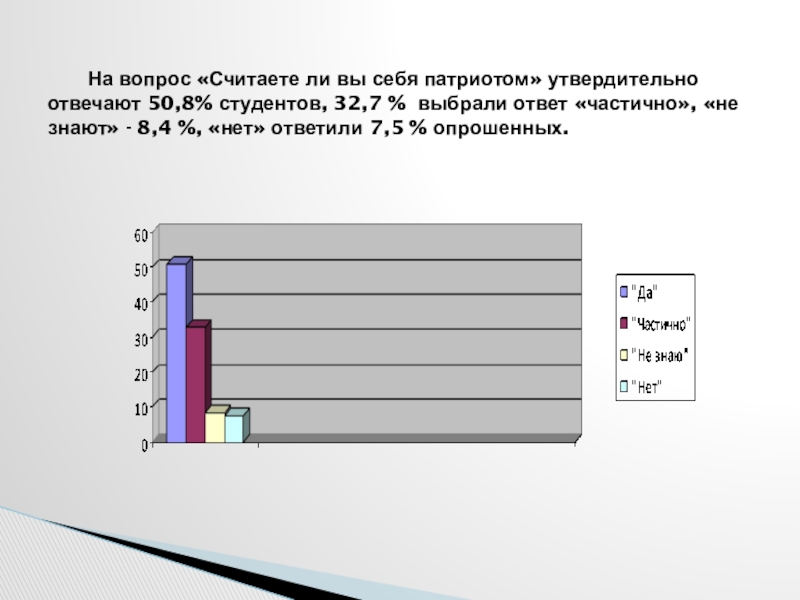 На вопрос «Считаете ли вы себя патриотом» утвердительно отвечают 50,8% студентов, 32,7 % выбрали ответ «частично», «не знают» - 8,4 %, «нет» ответили 7,5 % опрошенных.

60
50
40
30
20
10
0

"Да"
"Частично"
"Не знаю"
"Нет"